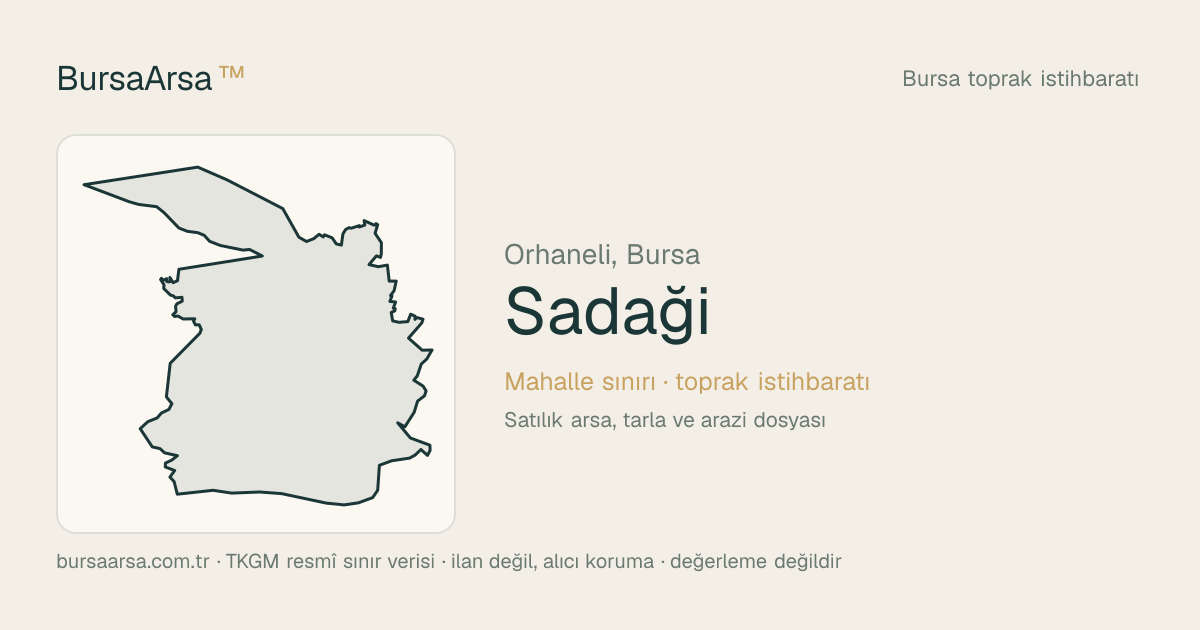 BursaArsa ™

Bursa toprak istihbaratı

Orhaneli, Bursa

Sadaği

Mahalle sınırı · toprak istihbaratı

Satılık arsa, tarla ve arazi dosyası

bursaarsa.com.tr · TKGM resmî sınır verisi · ilan değil, alıcı koruma · değerleme değildir